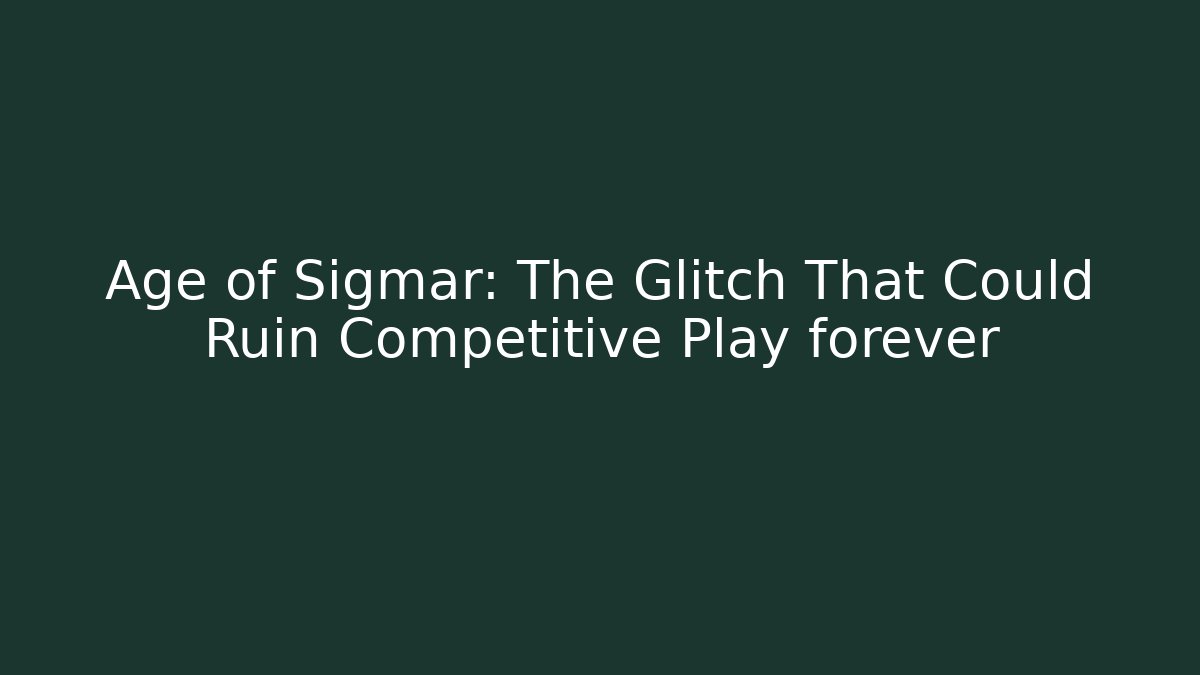 Age of Sigmar: The Glitch That Could Ruin Competitive Play forever